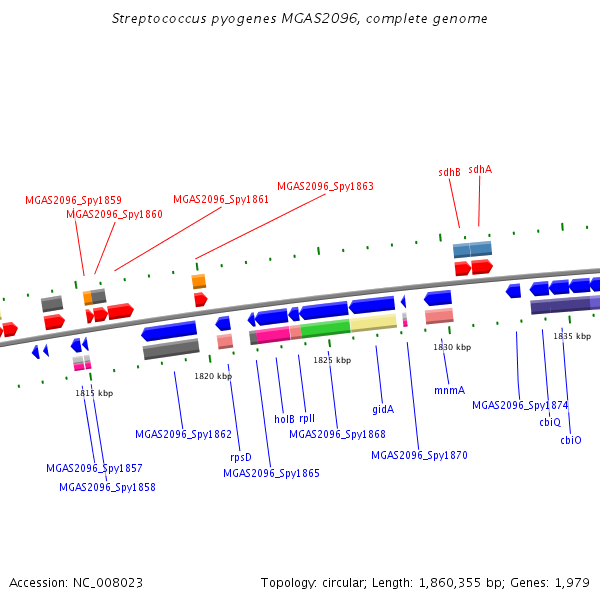 Streptococcus pyogenes MGAS2096, complete genome

MGAS2096_Spy1859
MGAS2096_Spy1860
MGAS2096_Spy1861
MGAS2096_Spy1863
sdhB
sdhA

1815 kbp
1820 kbp
1825 kbp
1830 kbp
1835 kbp

MGAS2096_Spy1857
MGAS2096_Spy1858
MGAS2096_Spy1862
rpsD
MGAS2096_Spy1865
holB
rplI
MGAS2096_Spy1868
gidA
MGAS2096_Spy1870
mnmA
MGAS2096_Spy1874
cbiQ
cbiO

Accession: NC_008023
Topology: circular; Length: 1,860,355 bp; Genes: 1,979